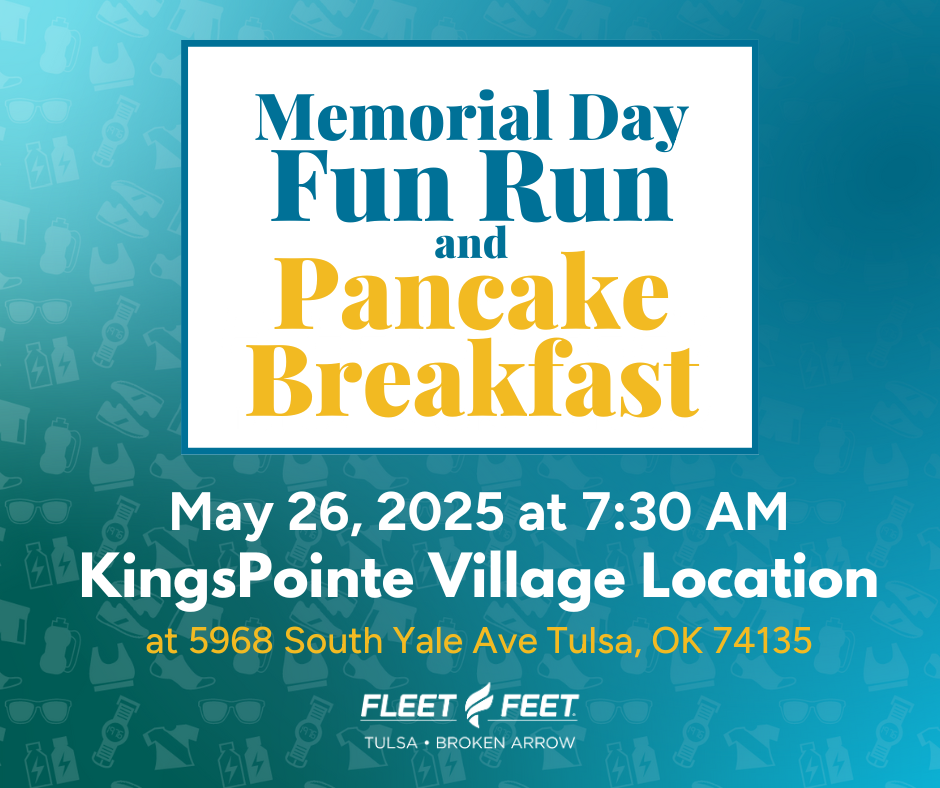 Memorial Day
Fun Run
and
Pancake
Breakfast

May 26, 2025 at 7:30 AM
KingsPointe Village Location
at 5968 South Yale Ave Tulsa, OK 74135

FLEET FEET
TULSA • BROKEN ARROW